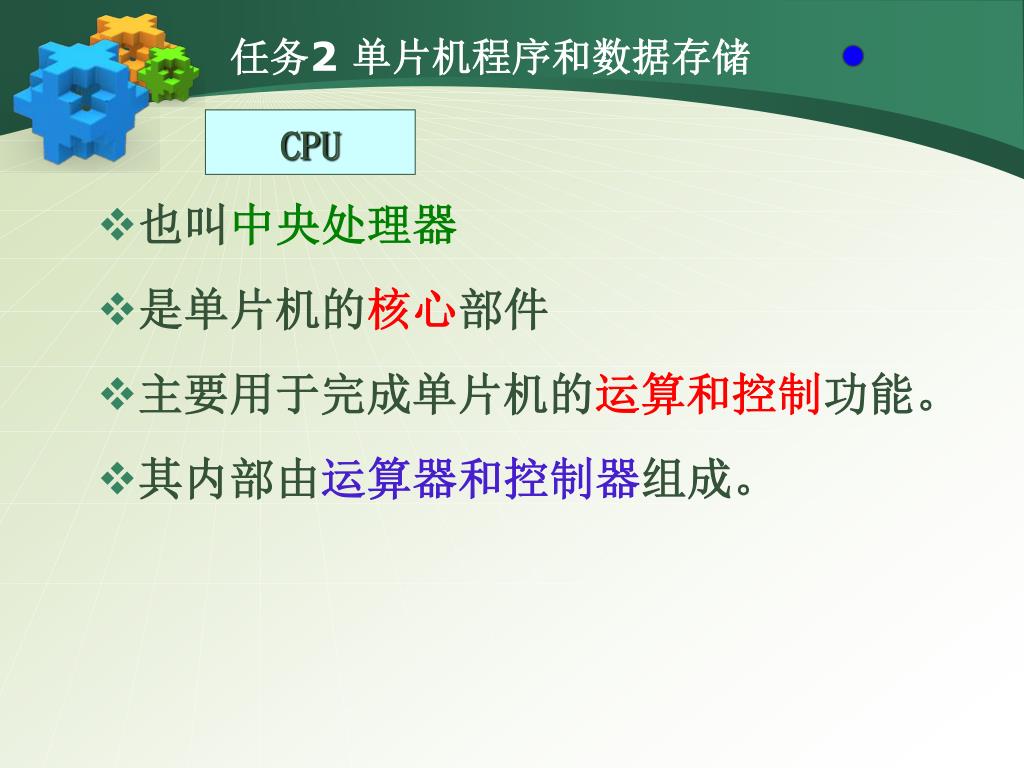 任务2 单片机程序和数据存储

CPU

❖也叫中央处理器

❖是单片机的核心部件

❖主要用于完成单片机的运算和控制功能。

❖其内部由运算器和控制器组成。